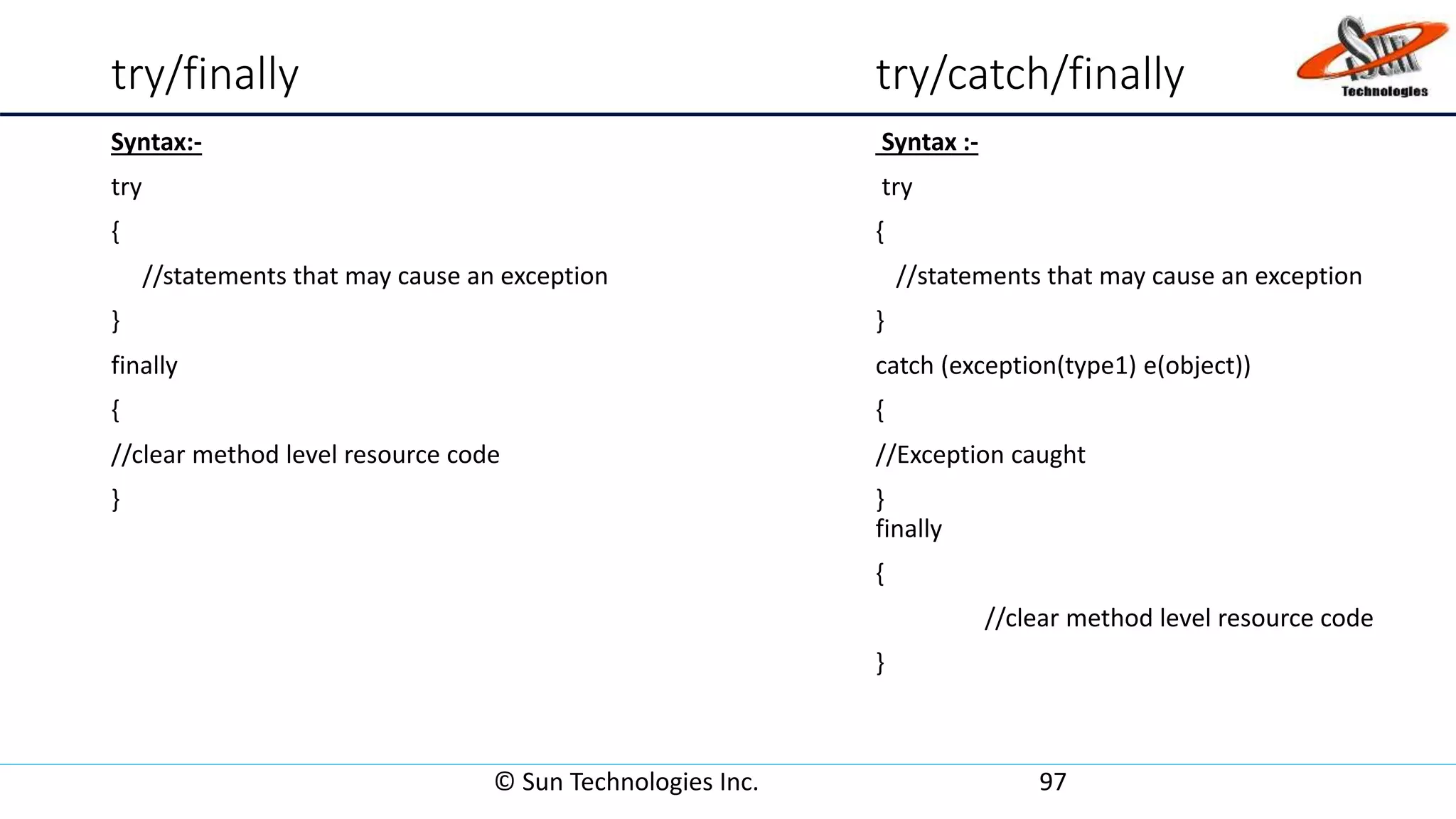 try/finally

Syntax:-

try

{

//statements that may cause an exception

}

finally

{

//clear method level resource code

}

try/catch/finally

Sun Technologies

Syntax :-

try

{

//statements that may cause an exception

}

catch (exception(type1) e(object))

{

//Exception caught

}

finally

{

//clear method level resource code

}

© Sun Technologies Inc.

97